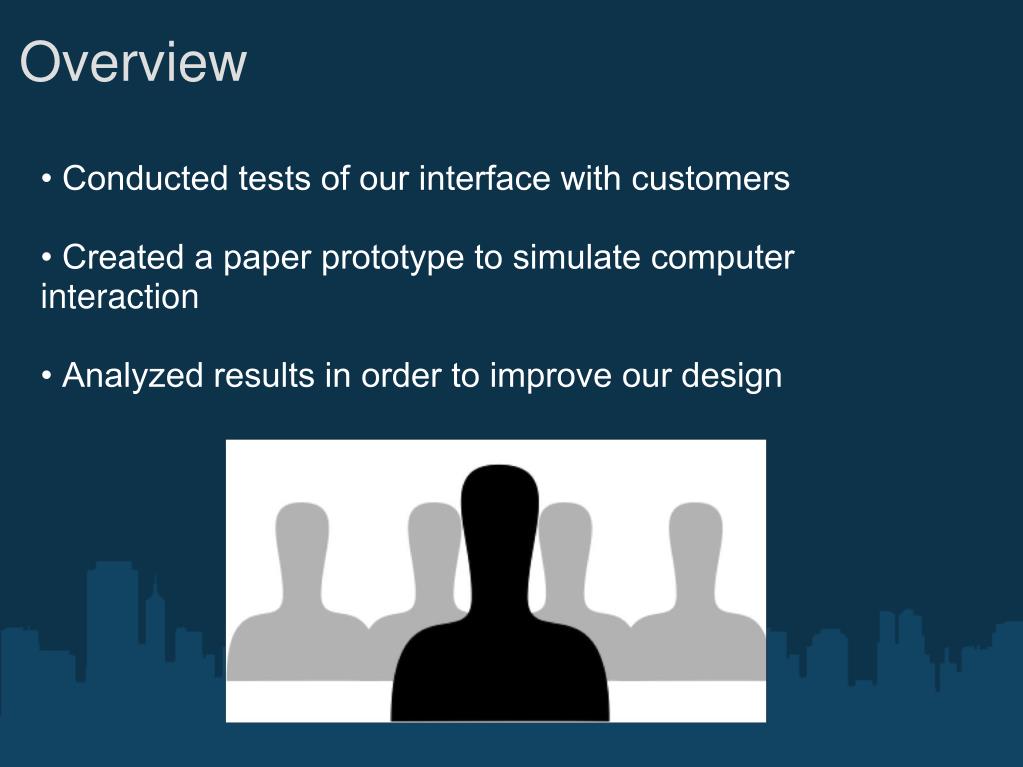 Overview

• Conducted tests of our interface with customers

• Created a paper prototype to simulate computer interaction

• Analyzed results in order to improve our design